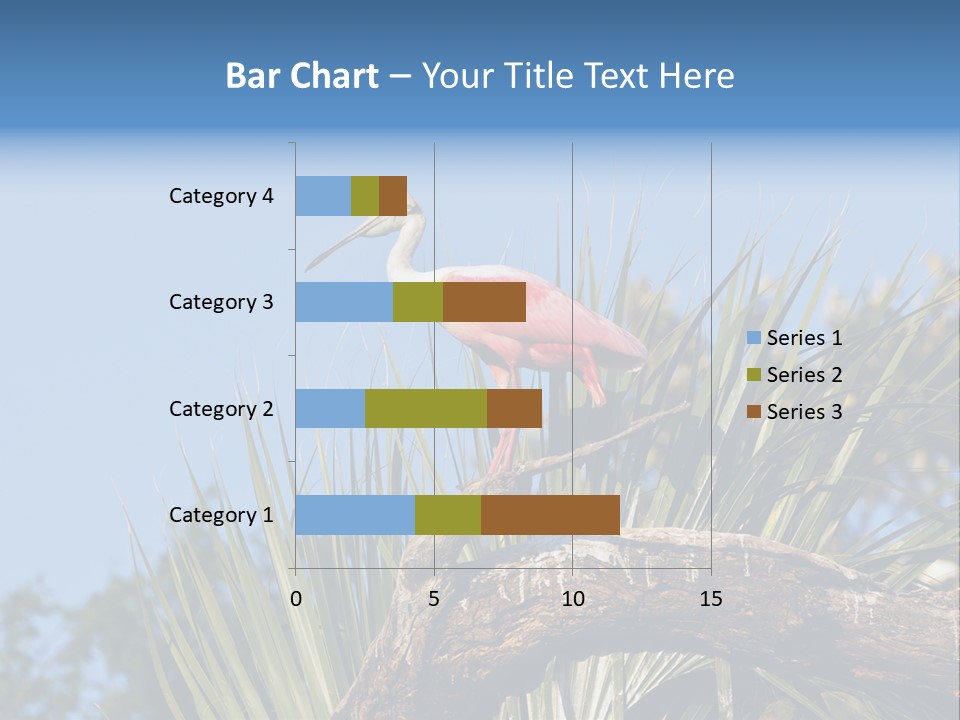 Bar Chart – Your Title Text Here

Category 4
Category 3
Category 2
Category 1

0
5
10
15

Series 1
Series 2
Series 3